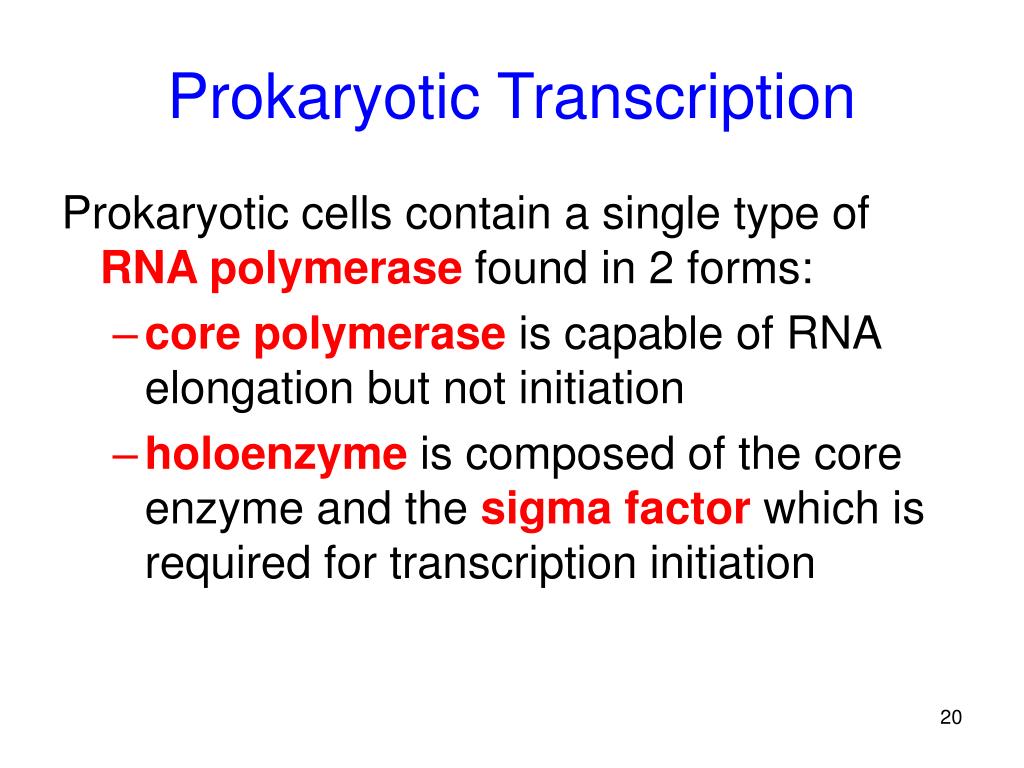 Prokaryotic Transcription

Prokaryotic cells contain a single type of RNA polymerase found in 2 forms:

– core polymerase is capable of RNA elongation but not initiation

– holoenzyme is composed of the core enzyme and the sigma factor which is required for transcription initiation

20